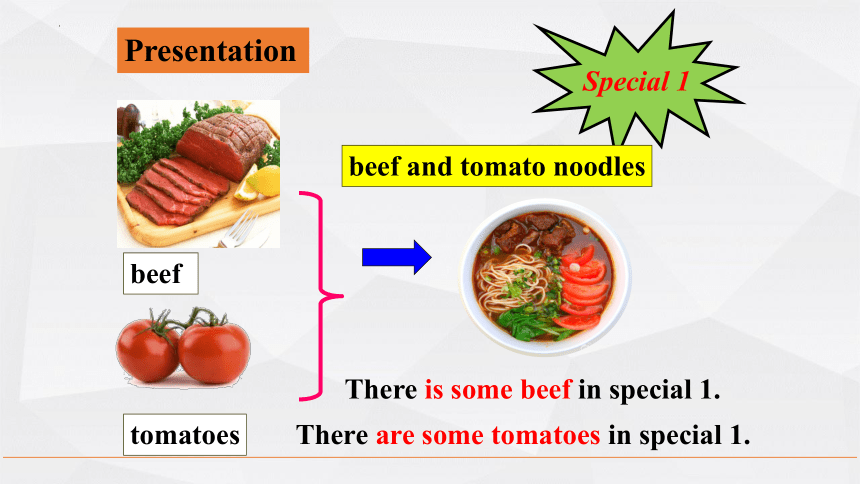 Presentation

Special 1

beef and tomato noodles

beef

tomatoes

There is some beef in special 1.

There are some tomatoes in special 1.